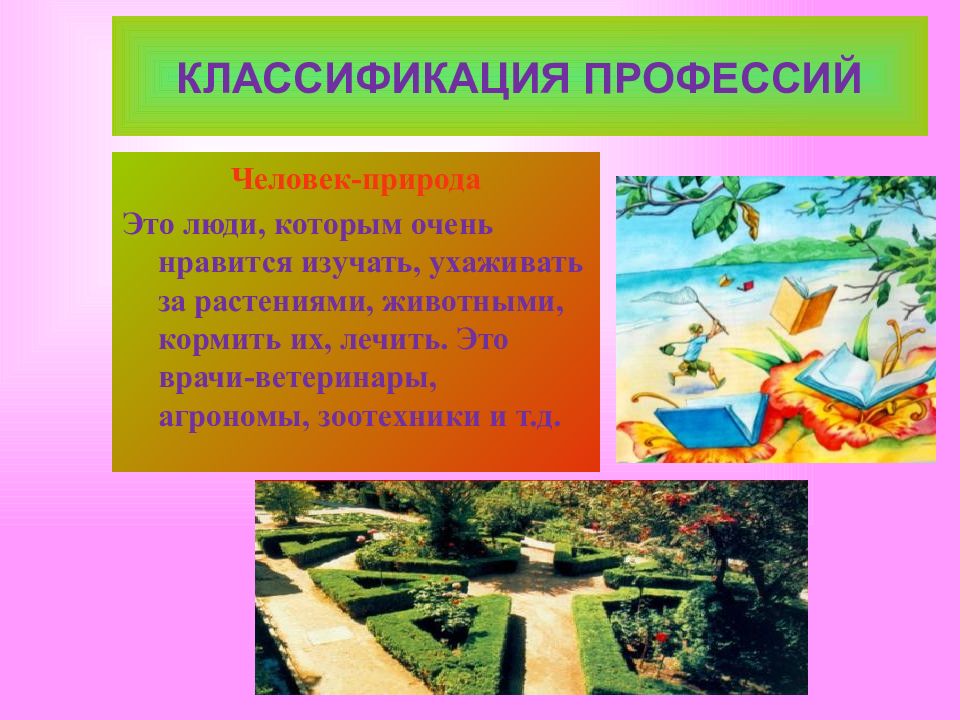 КЛАССИФИКАЦИЯ ПРОФЕССИЙ

Человек-природа

Это люди, которым очень нравится изучать, ухаживать за растениями, животными, кормить их, лечить. Это врачи-ветеринары, агрономы, зоотехники и т.д.